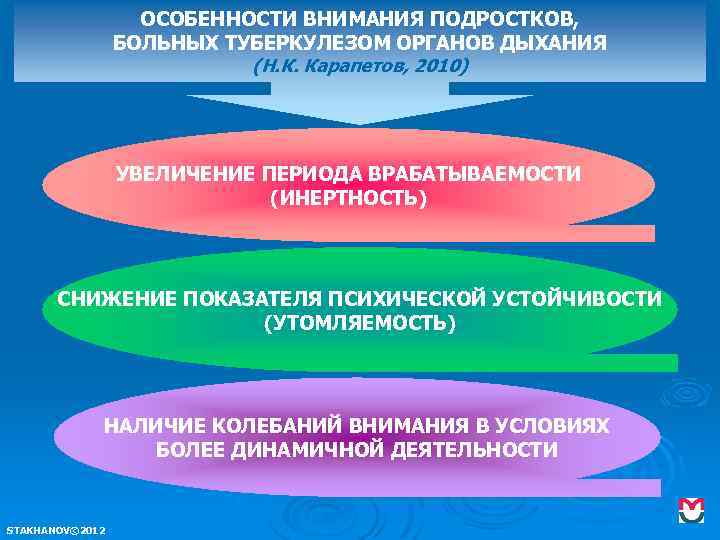 ОСОБЕННОСТИ ВНИМАНИЯ ПОДРОСТКОВ, БОЛЬНЫХ ТУБЕРКУЛЕЗОМ ОРГАНОВ ДЫХАНИЯ
(Н.К. Карапетов, 2010)

УВЕЛИЧЕНИЕ ПЕРИОДА ВРАБАТЫВАЕМОСТИ (ИНЕРТНОСТЬ)

СНИЖЕНИЕ ПОКАЗАТЕЛЯ ПСИХИЧЕСКОЙ УСТОЙЧИВОСТИ (УТОМЛЯЕМОСТЬ)

НАЛИЧИЕ КОЛЕБАНИЙ ВНИМАНИЯ В УСЛОВИЯХ БОЛЕЕ ДИНАМИЧНОЙ ДЕЯТЕЛЬНОСТИ

STAKHANOV©2012